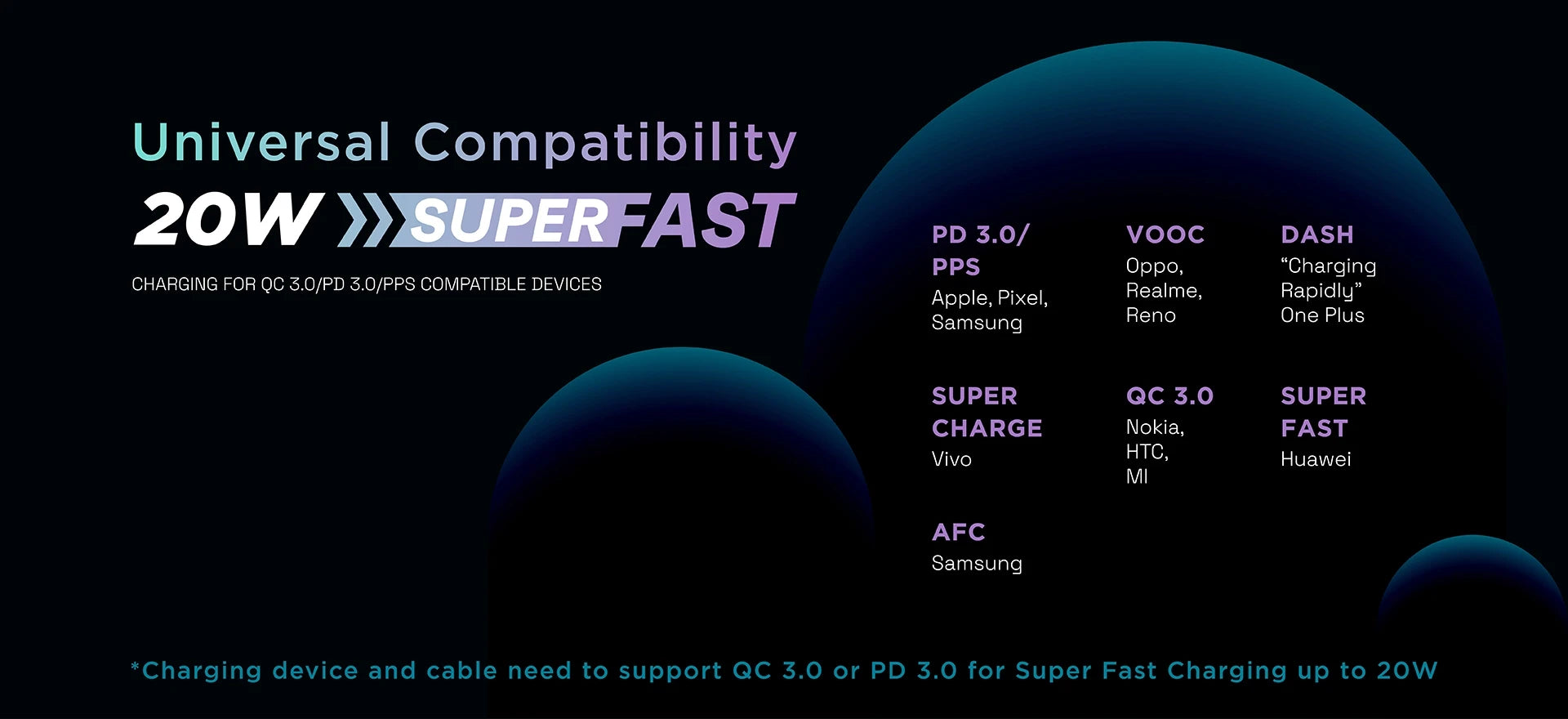 Universal Compatibility

20W SUPERFAST

CHARGING FOR QC 3.0/PD 3.0/PPS COMPATIBLE DEVICES

PD 3.0/ PPS
Apple, Pixel, Samsung

VOOC
Oppo, Realme, Reno

DASH
“Charging Rapidly” One Plus

SUPER CHARGE
Vivo

QC 3.0
Nokia, HTC, MI

SUPER FAST
Huawei

AFC
Samsung

*Charging device and cable need to support QC 3.0 or PD 3.0 for Super Fast Charging up to 20W